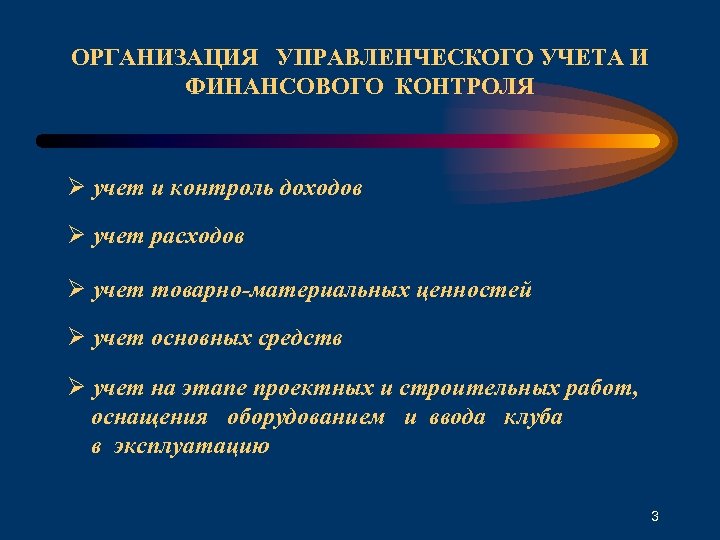 ОРГАНИЗАЦИЯ УПРАВЛЕНЧЕСКОГО УЧЕТА И ФИНАНСОВОГО КОНТРОЛЯ

➢ учет и контроль доходов

➢ учет расходов

➢ учет товарно-материальных ценностей

➢ учет основных средств

➢ учет на этапе проектных и строительных работ, оснащения оборудованием и ввода клуба в эксплуатацию

3